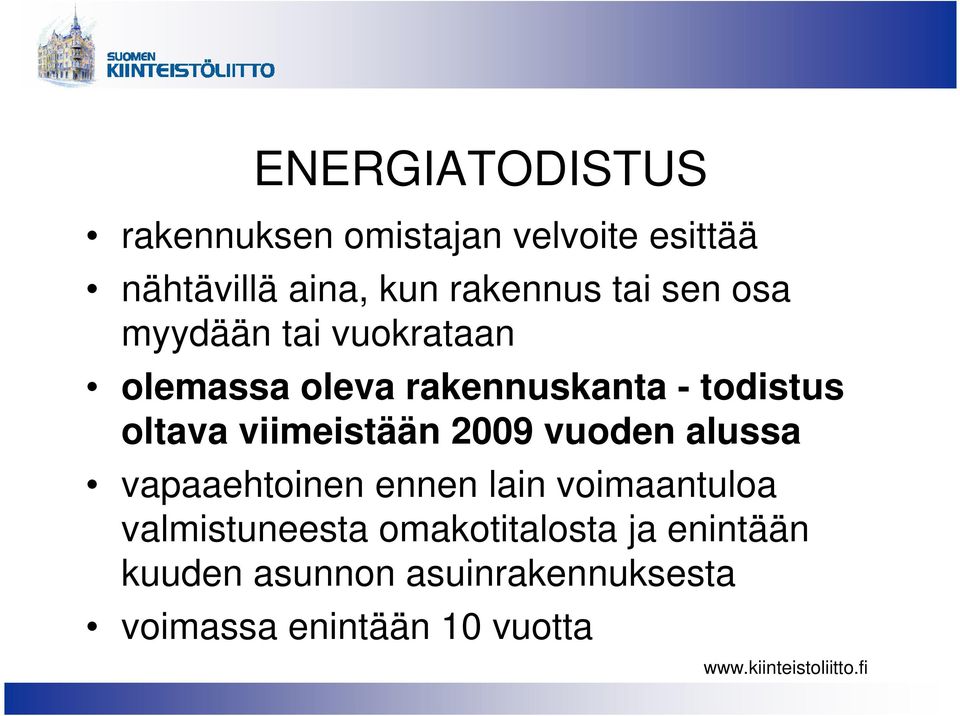 SUOMEN
KIINTEISTÖLIITTO

ENERGIATODISTUS

• rakennuksen omistajan velvoite esittää
• nähtävillä aina, kun rakennus tai sen osa myydään tai vuokrataan
• olemassa oleva rakennuskanta - todistus oltava viimeistään 2009 vuoden alussa
• vapaaehtoinen ennen lain voimaantuloa valmistuneesta omakotitalosta ja enintään kuuden asunnon asuinrakennuksesta
• voimassa enintään 10 vuotta

www.kiinteistoliitto.fi